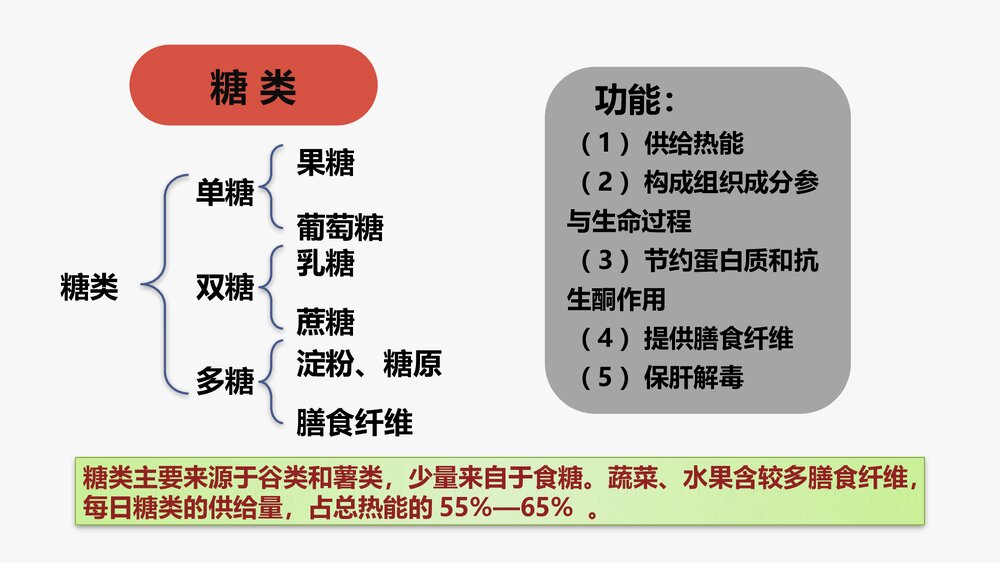 糖 类

糖类

单糖

果糖

葡萄糖

双糖

乳糖

蔗糖

多糖

淀粉、糖原

膳食纤维

功能：

（1）供给热能

（2）构成组织成分参与生命过程

（3）节约蛋白质和抗生酮作用

（4）提供膳食纤维

（5）保肝解毒

糖类主要来源于谷类和薯类，少量来自于食糖。蔬菜、水果含较多膳食纤维，每日糖类的供给量，占总热能的 55%—65% 。